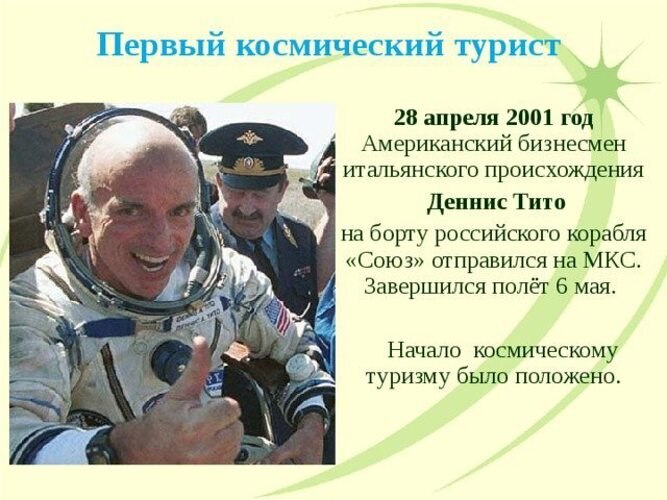 Первый космический турист

28 апреля 2001 год
Американский бизнесмен итальянского происхождения
Деннис Тито
на борту российского корабля «Союз» отправился на МКС. Завершился полёт 6 мая.

Начало космическому туризму было положено.